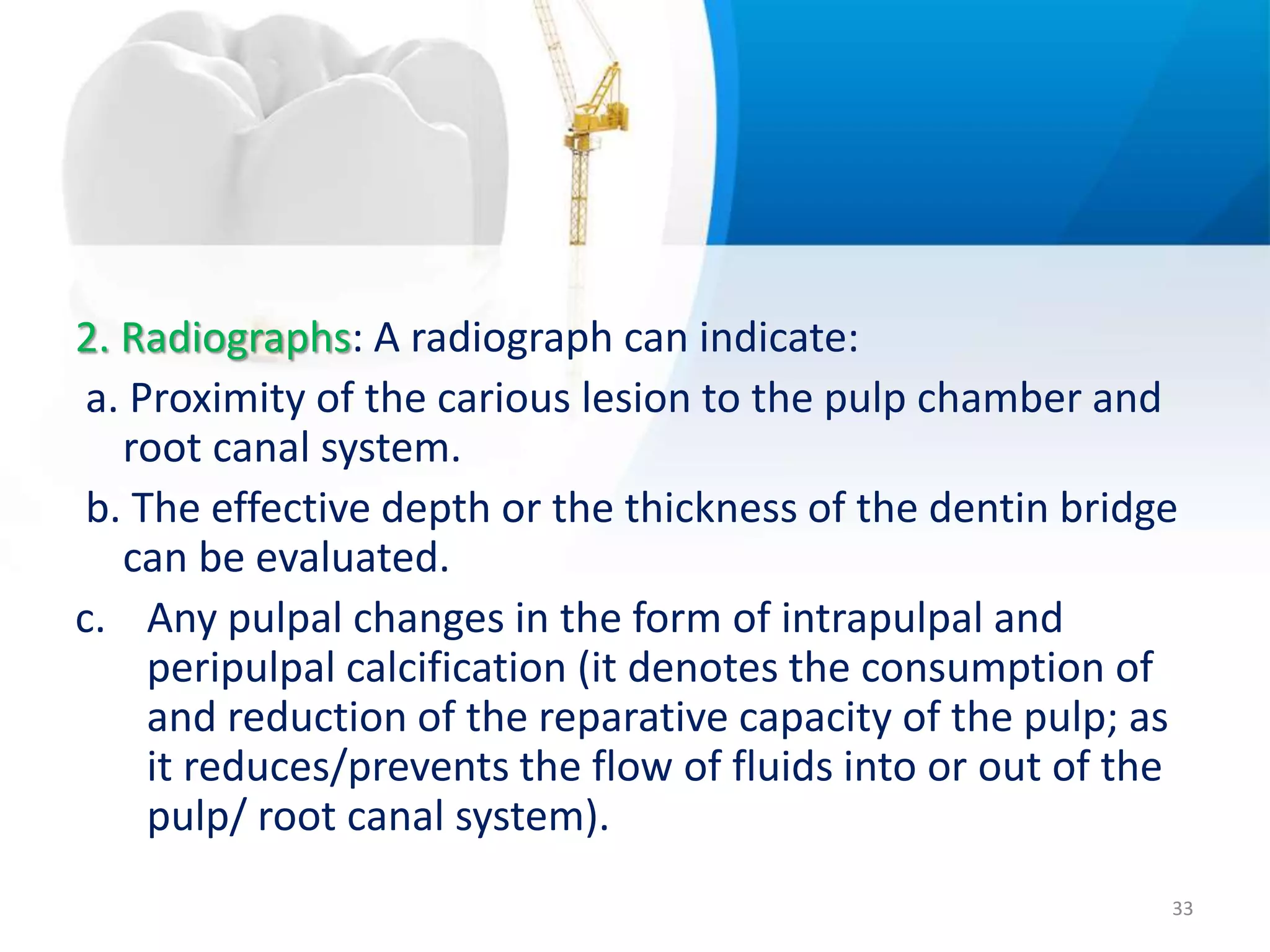 2. Radiographs: A radiograph can indicate:

a. Proximity of the carious lesion to the pulp chamber and root canal system.

b. The effective depth or the thickness of the dentin bridge can be evaluated.

c. Any pulpal changes in the form of intrapulpal and peripulpal calcification (it denotes the consumption of and reduction of the reparative capacity of the pulp; as it reduces/prevents the flow of fluids into or out of the pulp/ root canal system).

33